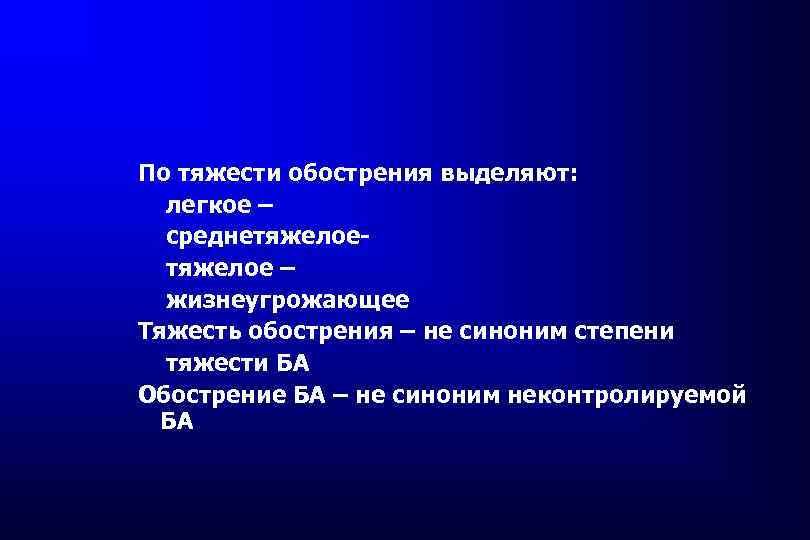 По тяжести обострения выделяют:
легкое –
среднетяжелое-
тяжелое –
жизнеугрожающее

Тяжесть обострения – не синоним степени тяжести БА

Обострение БА – не синоним неконтролируемой БА